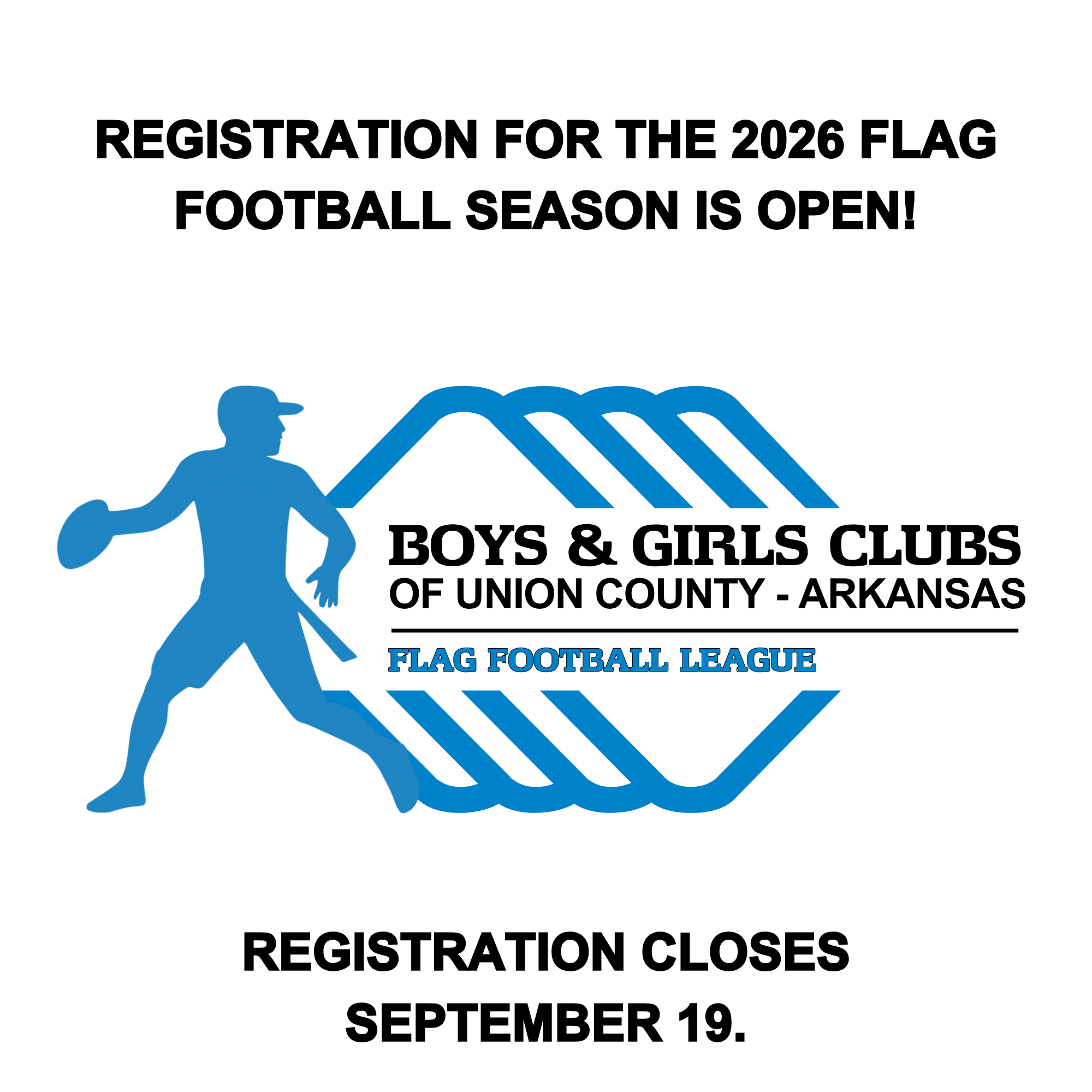 REGISTRATION FOR THE 2026 FLAG FOOTBALL SEASON IS OPEN!

BOYS & GIRLS CLUBS
OF UNION COUNTY - ARKANSAS

FLAG FOOTBALL LEAGUE

REGISTRATION CLOSES SEPTEMBER 19.